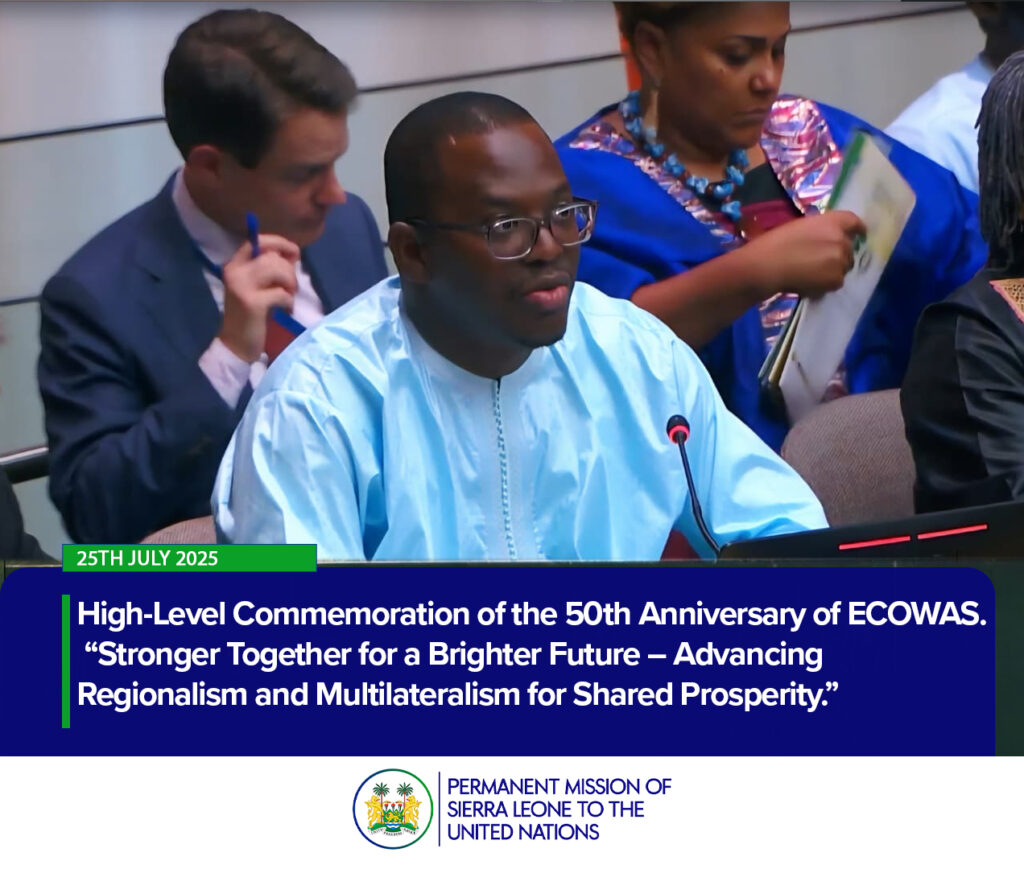 25TH JULY 2025

High-Level Commemoration of the 50th Anniversary of ECOWAS. "Stronger Together for a Brighter Future – Advancing Regionalism and Multilateralism for Shared Prosperity."

PERMANENT MISSION OF SIERRA LEONE TO THE UNITED NATIONS